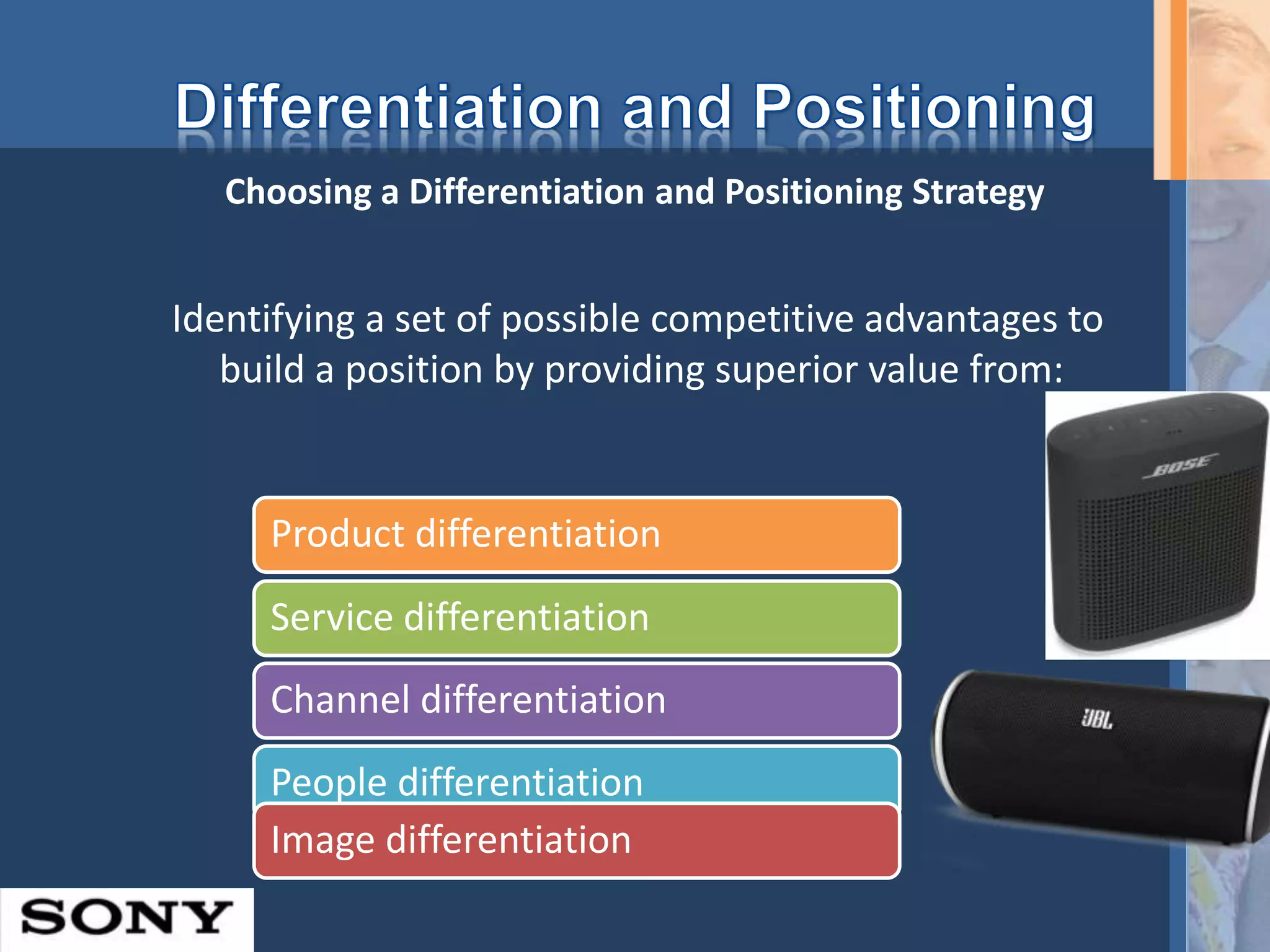 Differentiation and Positioning

Choosing a Differentiation and Positioning Strategy

Identifying a set of possible competitive advantages to build a position by providing superior value from:

Product differentiation

Service differentiation

Channel differentiation

People differentiation

Image differentiation

BOSE

JBL

SONY